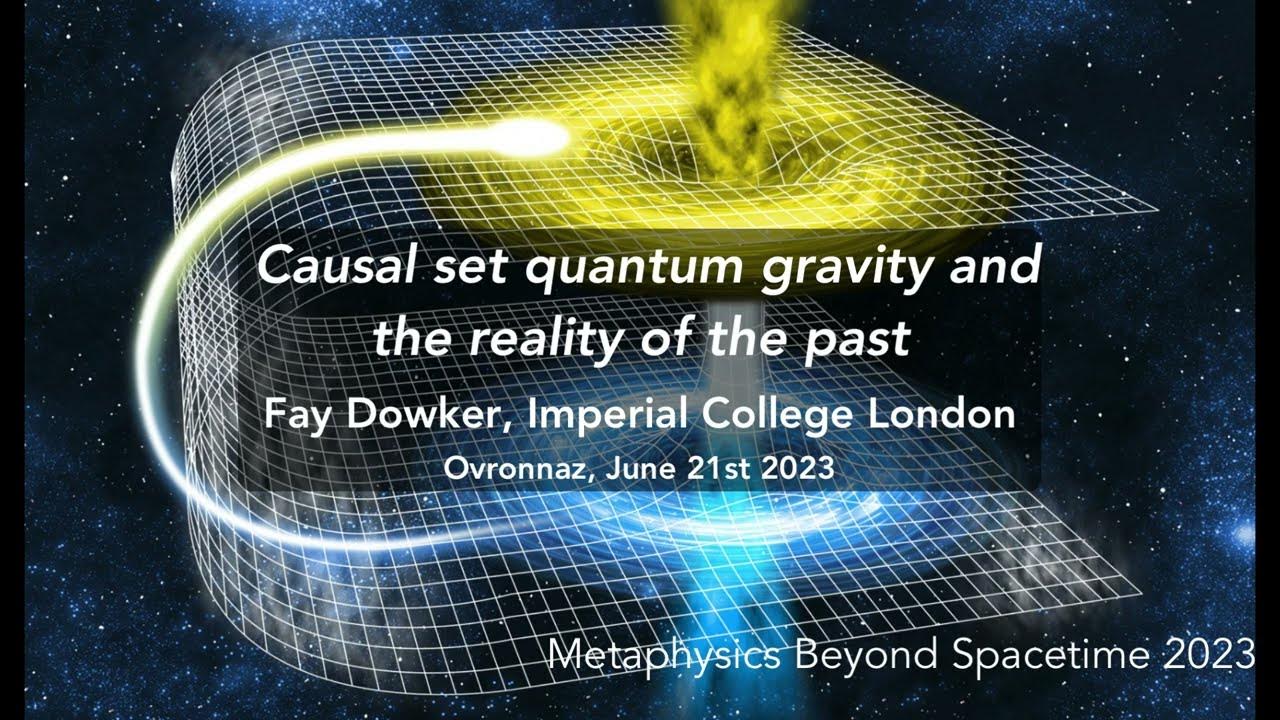 Causal set quantum gravity and the reality of the past

Fay Dowker, Imperial College London

Ovronnaz, June 21st 2023

Metaphysics Beyond Spacetime 2023